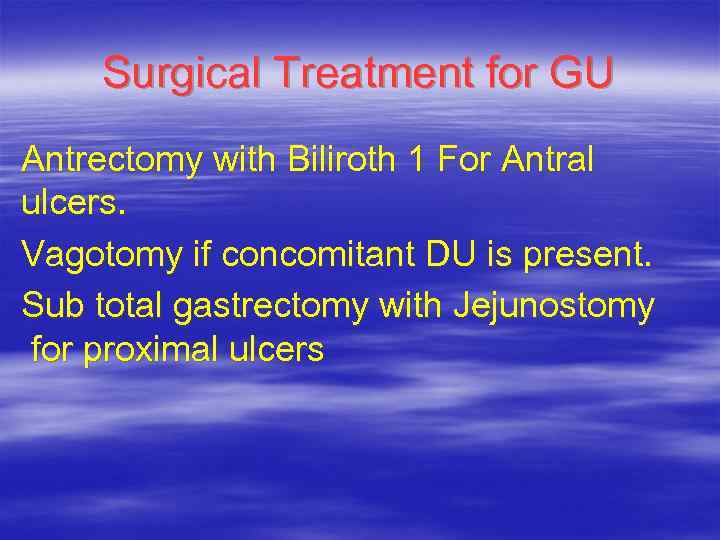 Surgical Treatment for GU

Antrectomy with Biliroth 1 For Antral ulcers.

Vagotomy if concomitant DU is present.

Sub total gastrectomy with Jejunostomy for proximal ulcers